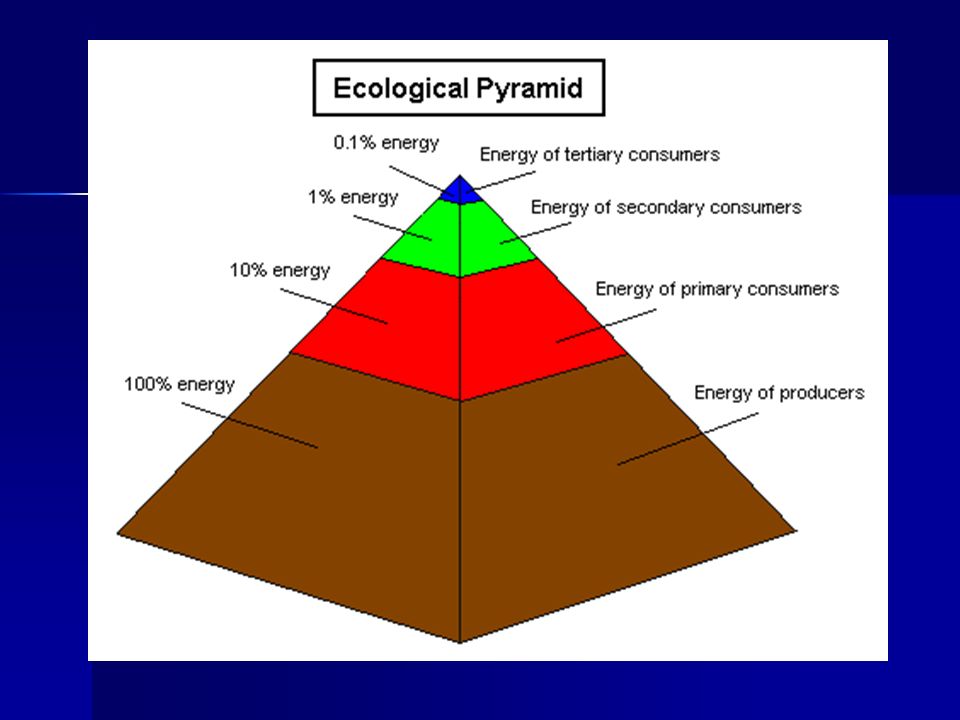 Ecological Pyramid

0.1% energy

Energy of tertiary consumers

1% energy

Energy of secondary consumers

10% energy

Energy of primary consumers

100% energy

Energy of producers